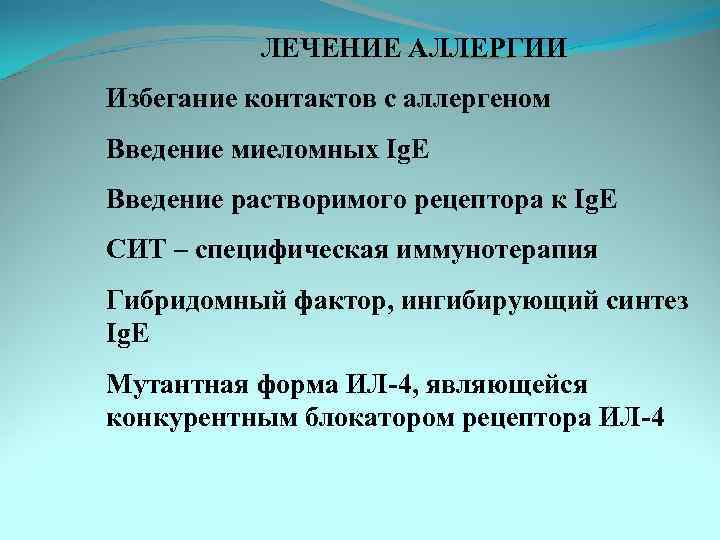 ЛЕЧЕНИЕ АЛЛЕРГИИ

Избегание контактов с аллергеном

Введение миеломных IgE

Введение растворимого рецептора к IgE

СИТ – специфическая иммунотерапия

Гибридомный фактор, ингибирующий синтез IgE

Мутантная форма ИЛ-4, являющейся конкурентным блокатором рецептора ИЛ-4